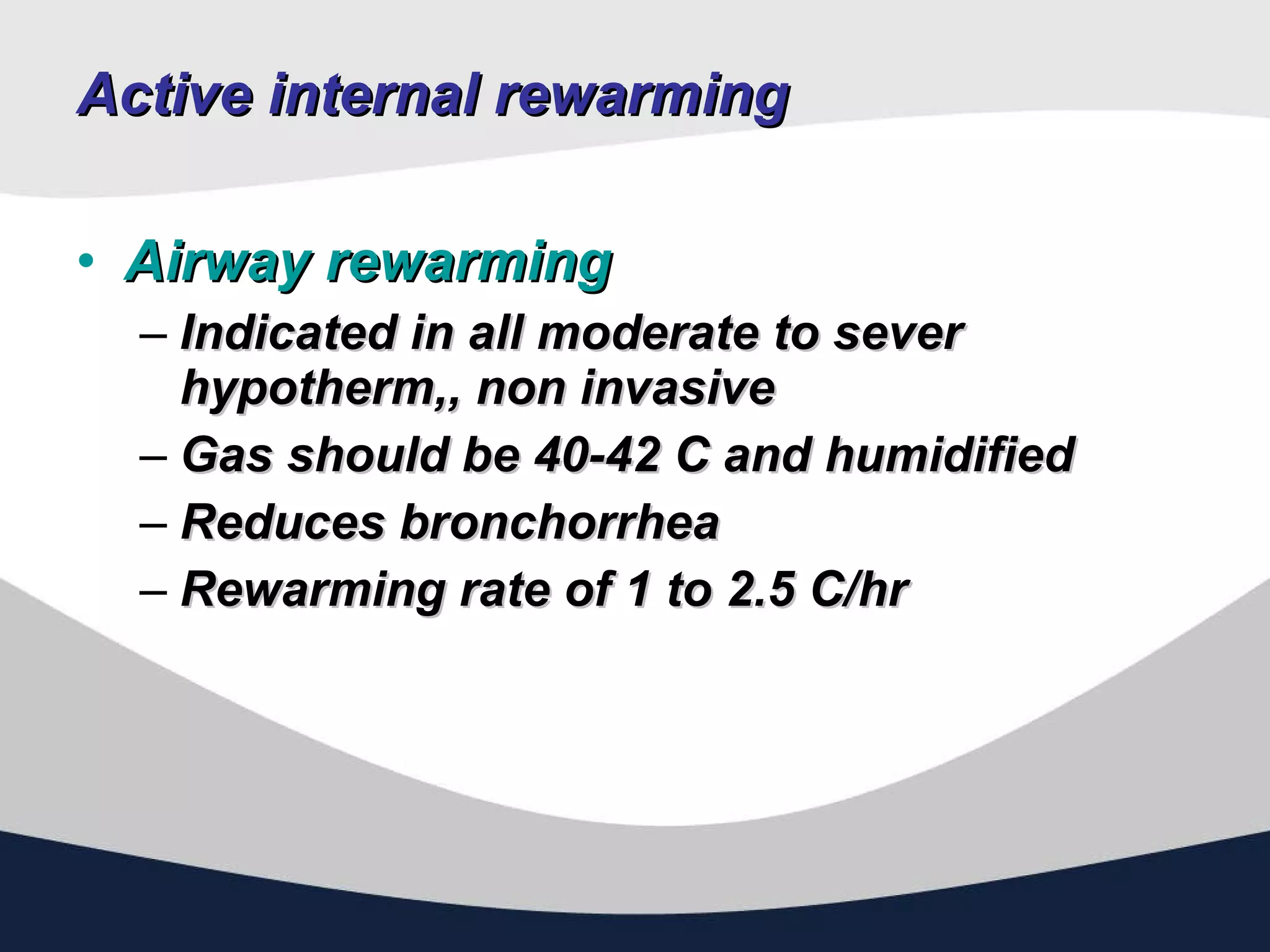 Active internal rewarming

• Airway rewarming
– Indicated in all moderate to sever hypotherm,, non invasive
– Gas should be 40-42 C and humidified
– Reduces bronchorrhea
– Rewarming rate of 1 to 2.5 C/hr